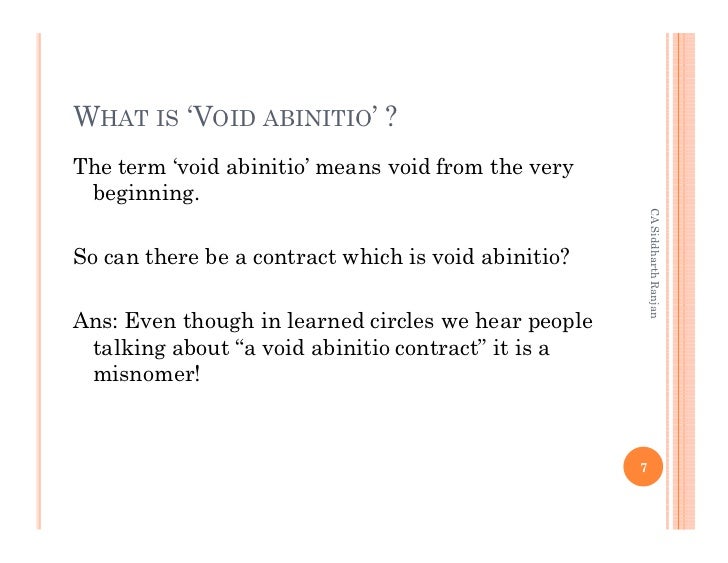 WHAT IS 'VOID ABINITIO' ?

The term 'void abinitio' means void from the very beginning.

So can there be a contract which is void abinitio?

Ans: Even though in learned circles we hear people talking about "a void abinitio contract" it is a misnomer!

CA Siddharth Ranjan

7